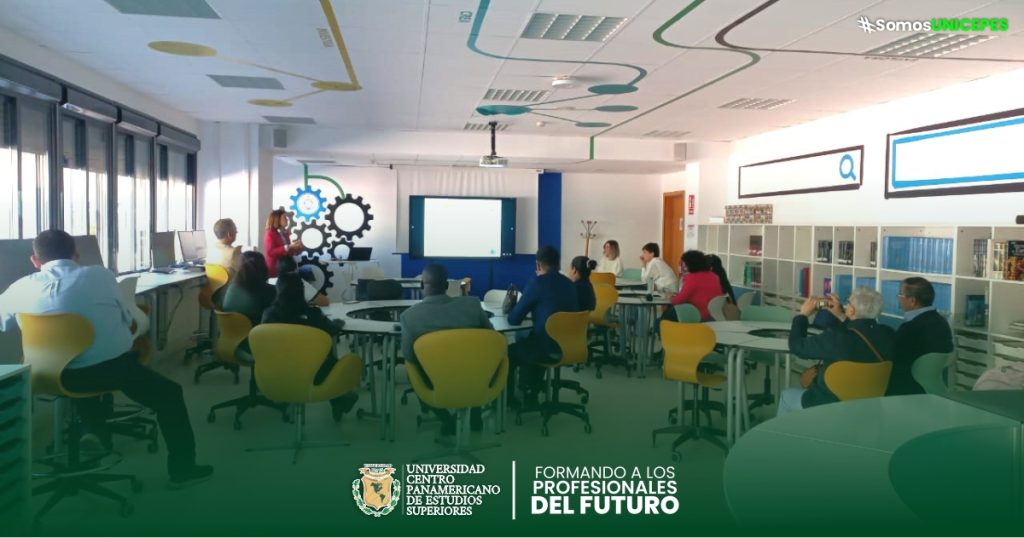 #SomosUNICEPES

UNIVERSIDAD CENTRO PANAMERICANO DE ESTUDIOS SUPERIORES

FORMANDO A LOS PROFESIONALES DEL FUTURO